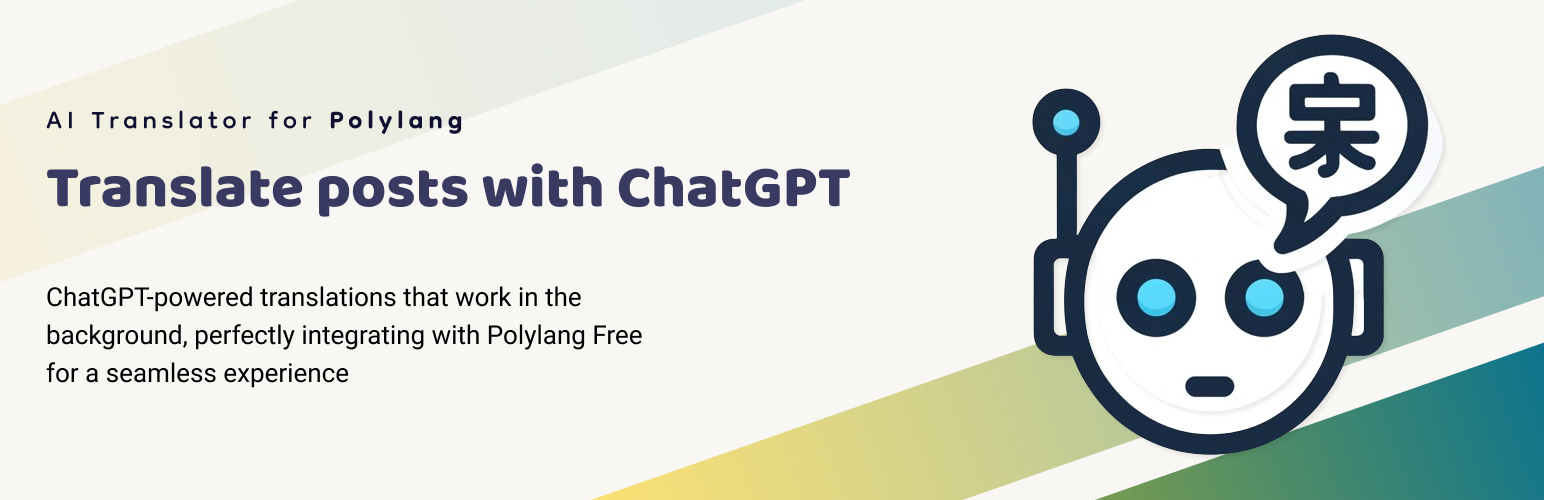 AI Translator for Polylang

Translate posts with ChatGPT

ChatGPT-powered translations that work in the background, perfectly integrating with Polylang Free for a seamless experience

宋